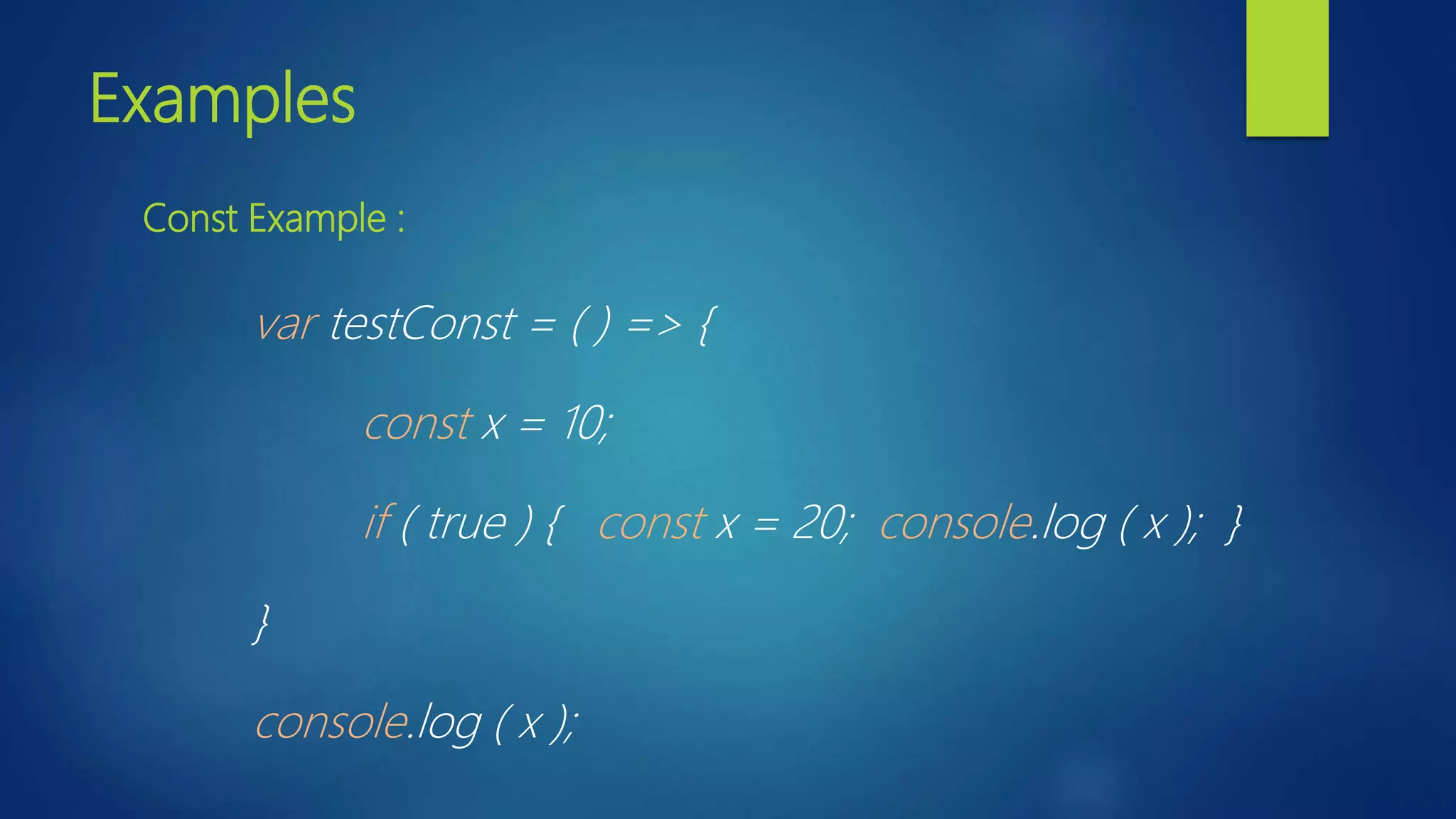 Examples

Const Example :

var testConst = ( ) => {

const x = 10;

if ( true ) { const x = 20; console.log ( x ); }

}

console.log ( x );